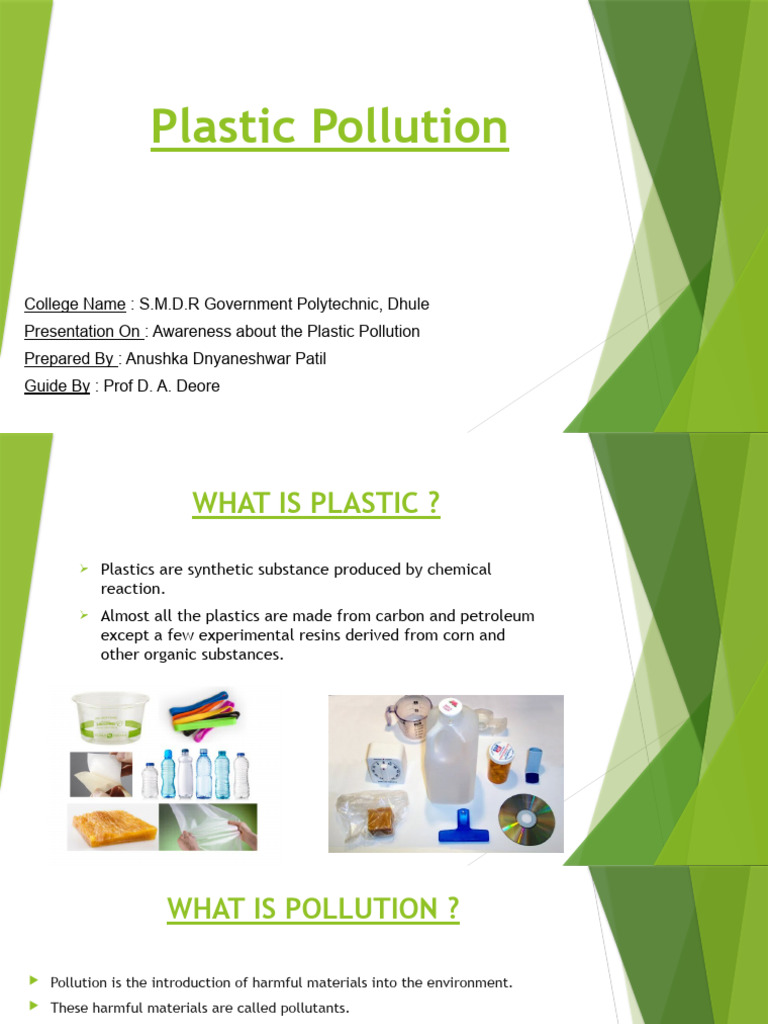 Plastic Pollution

College Name : S.M.D.R Government Polytechnic, Dhule
Presentation On : Awareness about the Plastic Pollution
Prepared By : Anushka Dnyaneshwar Patil
Guide By : Prof D. A. Deore

WHAT IS PLASTIC ?

Plastics are synthetic substance produced by chemical reaction.

Almost all the plastics are made from carbon and petroleum except a few experimental resins derived from corn and other organic substances.

WHAT IS POLLUTION ?

Pollution is the introduction of harmful materials into the environment.

These harmful materials are called pollutants.